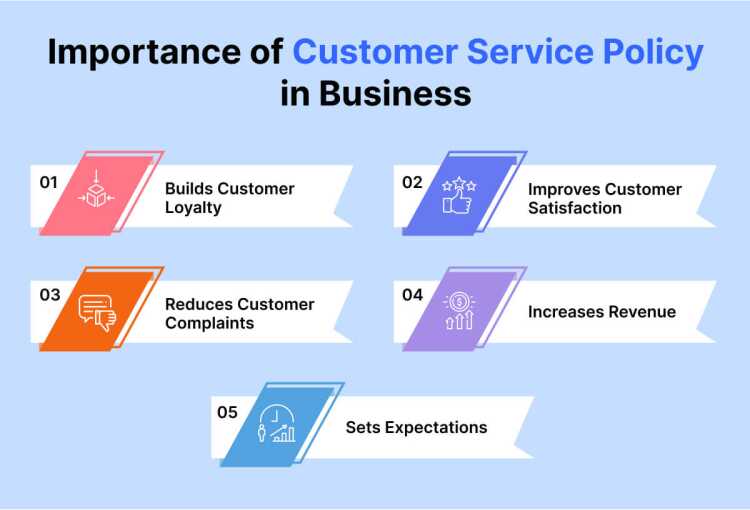 Importance of Customer Service Policy in Business

01 Builds Customer Loyalty

02 Improves Customer Satisfaction

03 Reduces Customer Complaints

04 Increases Revenue

05 Sets Expectations